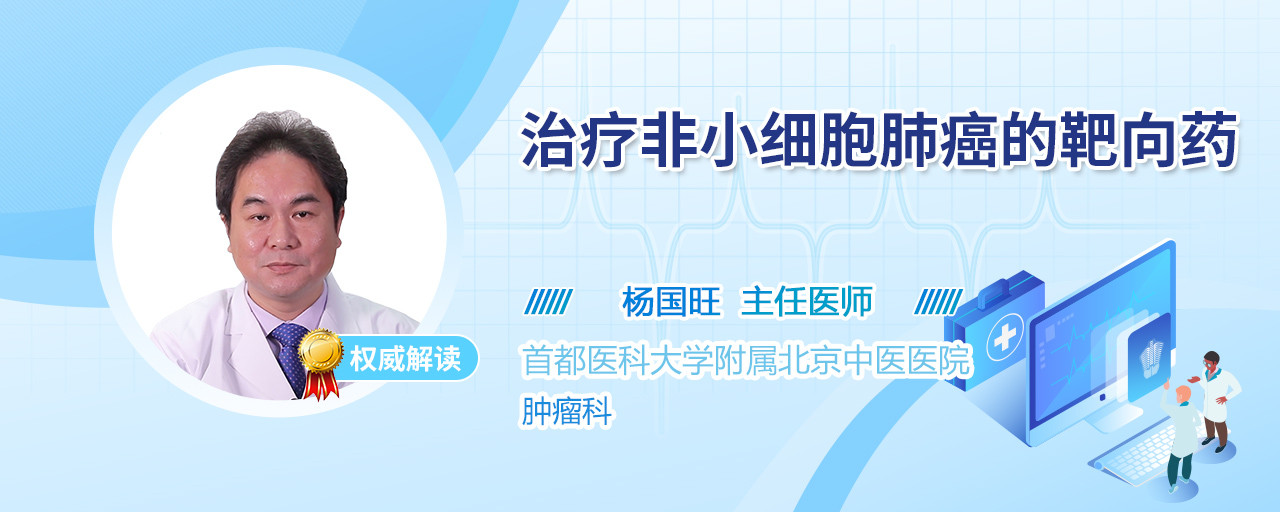 治疗非小细胞肺癌的靶向药

权威解读

杨国旺 主任医师

首都医科大学附属北京中医医院
肿瘤科